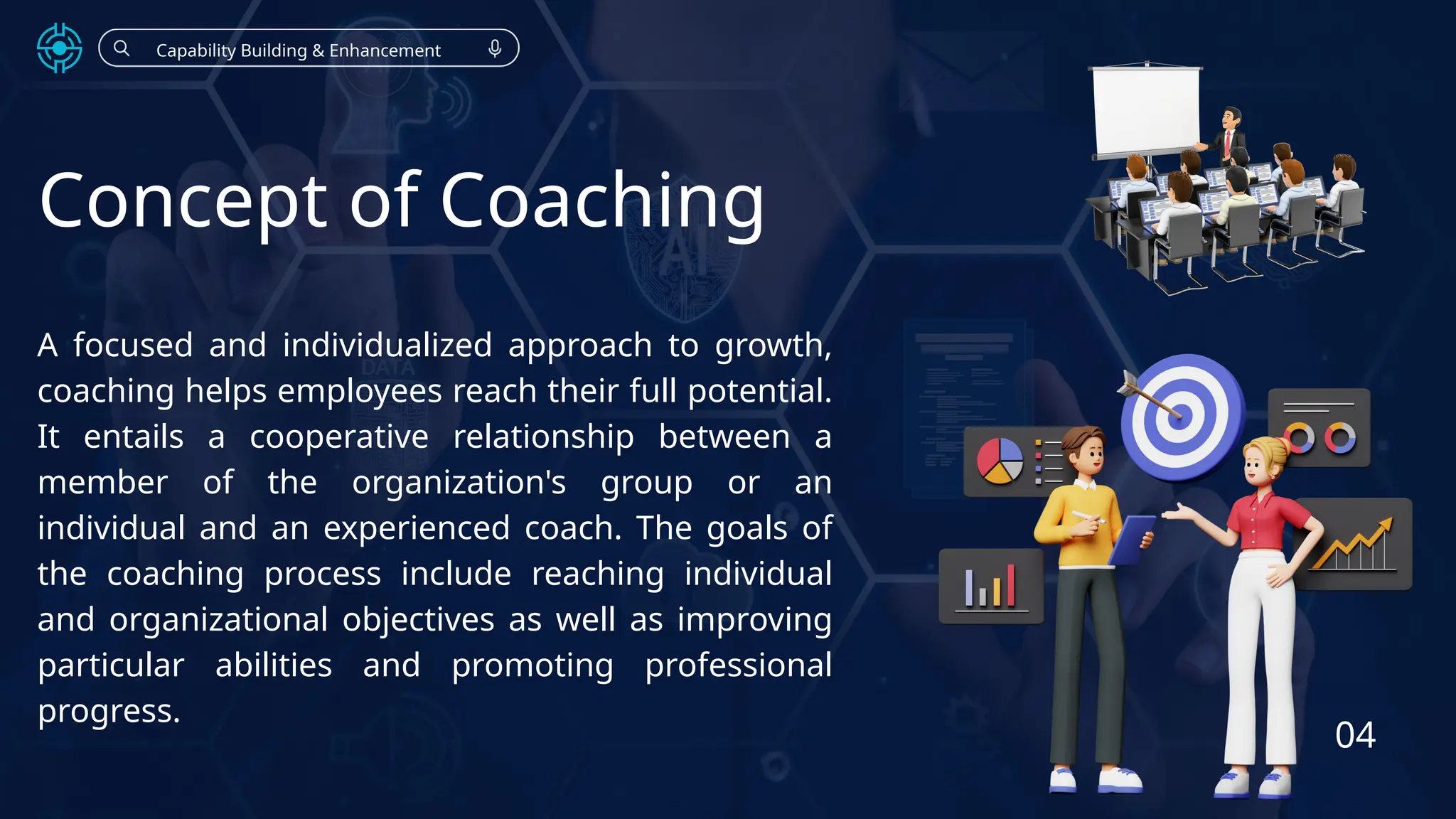 Capability Building & Enhancement

Concept of Coaching

A focused and individualized approach to growth, coaching helps employees reach their full potential. It entails a cooperative relationship between a member of the organization's group or an individual and an experienced coach. The goals of the coaching process include reaching individual and organizational objectives as well as improving particular abilities and promoting professional progress.

04